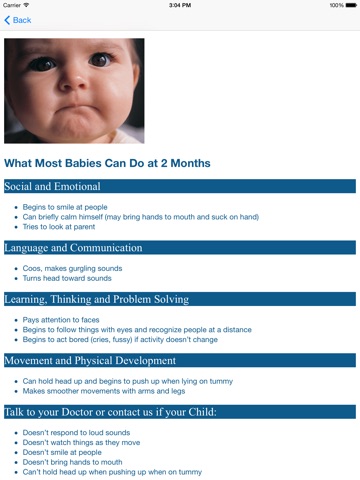 Carrier 3:04 PM 100%

Back

What Most Babies Can Do at 2 Months

Social and Emotional

- Begins to smile at people
- Can briefly calm himself (may bring hands to mouth and suck on hand)
- Tries to look at parent

Language and Communication

- Coos, makes gurgling sounds
- Turns head toward sounds

Learning, Thinking and Problem Solving

- Pays attention to faces
- Begins to follow things with eyes and recognize people at a distance
- Begins to act bored (cries, fussy) if activity doesn't change

Movement and Physical Development

- Can hold head up and begins to push up when lying on tummy
- Makes smoother movements with arms and legs

Talk to your Doctor or contact us if your Child:

- Doesn't respond to loud sounds
- Doesn't watch things as they move
- Doesn't smile at people
- Doesn't bring hands to mouth
- Can't hold head up when pushing up when on tummy